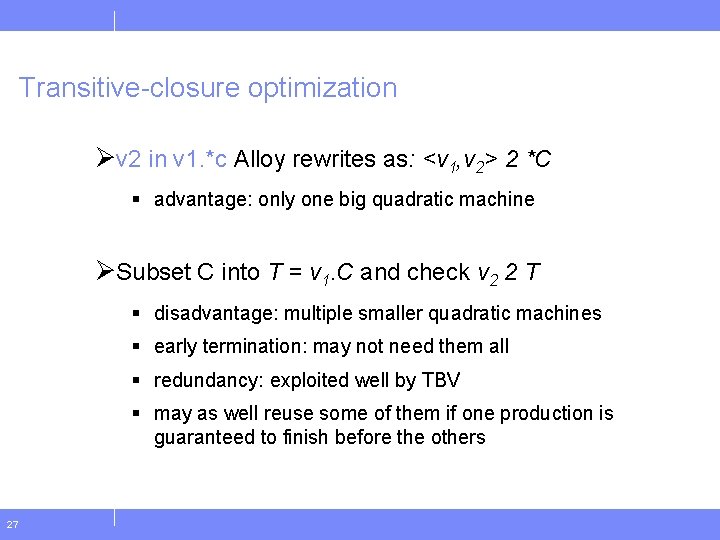 Transitive-closure optimization

➢v2 in v1.*c Alloy rewrites as: $<v_1,v_2>$ 2 *C

▪ advantage: only one big quadratic machine

➢Subset C into $T = v_1.C$ and check $v_2$ 2 $T$

▪ disadvantage: multiple smaller quadratic machines

▪ early termination: may not need them all

▪ redundancy: exploited well by TBV

▪ may as well reuse some of them if one production is guaranteed to finish before the others

27